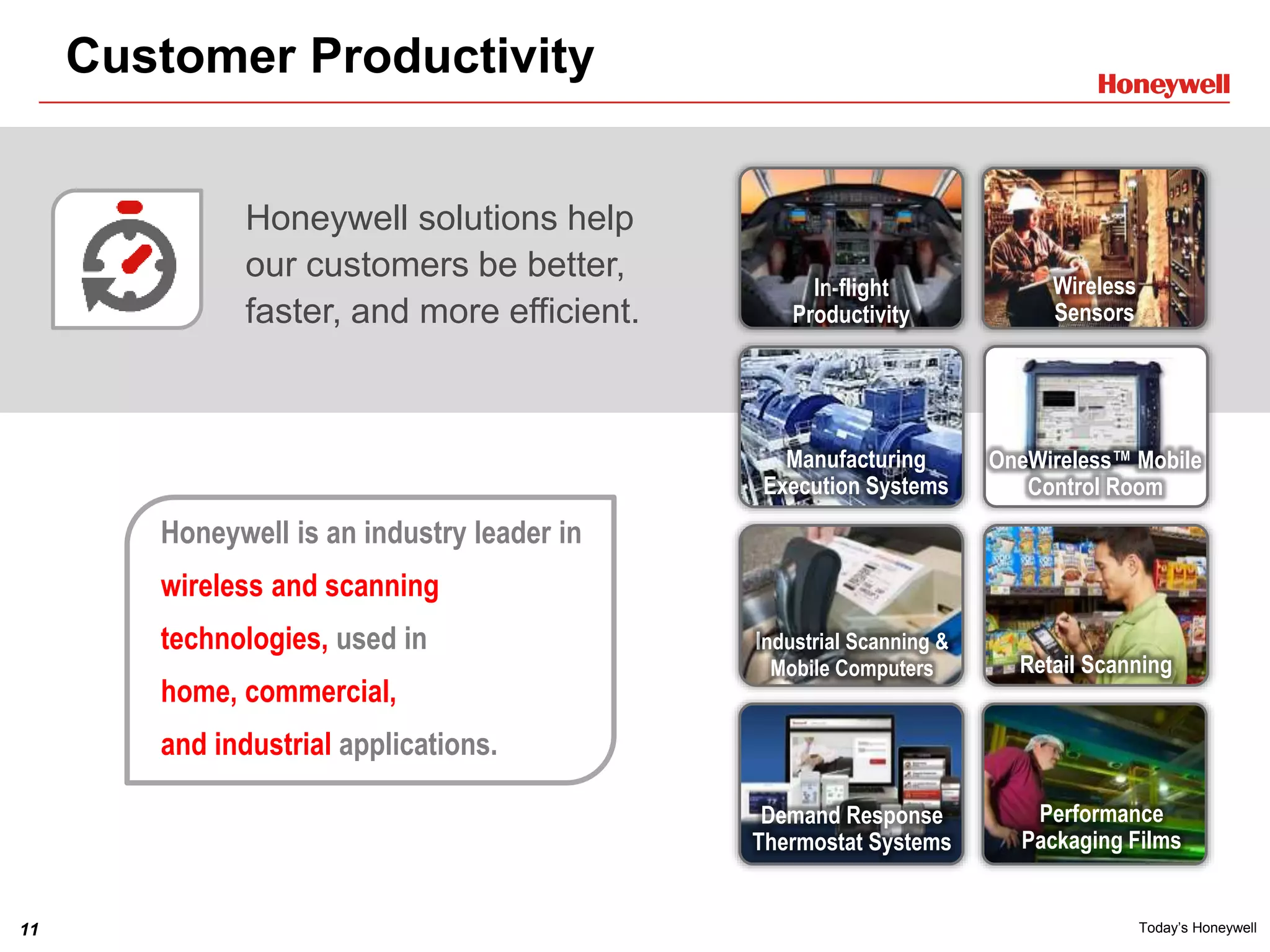 Customer Productivity

Honeywell

Honeywell solutions help our customers be better, faster, and more efficient.

Honeywell is an industry leader in wireless and scanning technologies, used in home, commercial, and industrial applications.

In-flight Productivity

Wireless Sensors

Manufacturing Execution Systems

OneWireless™ Mobile Control Room

Industrial Scanning & Mobile Computers

Retail Scanning

Demand Response Thermostat Systems

Performance Packaging Films

11

Today's Honeywell